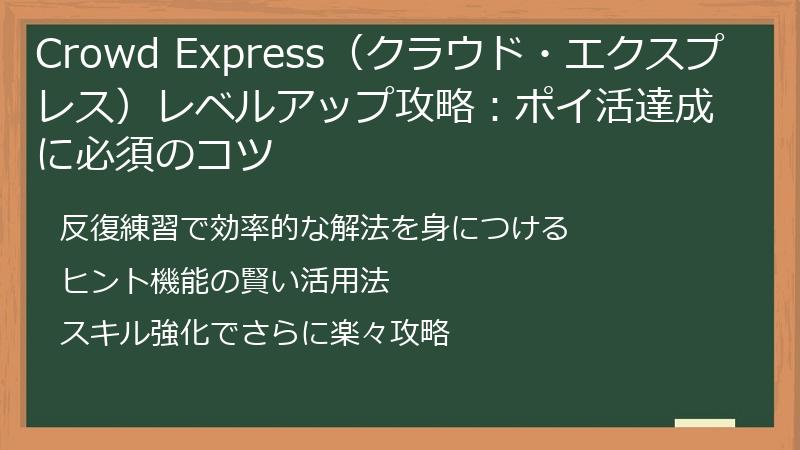 Crowd Express（クラウド・エクスプレス）レベルアップ攻略：ポイ活達成に必須のコツ

反復練習で効率的な解法を身につける

ヒント機能の賢い活用法

スキル強化でさらに楽々攻略